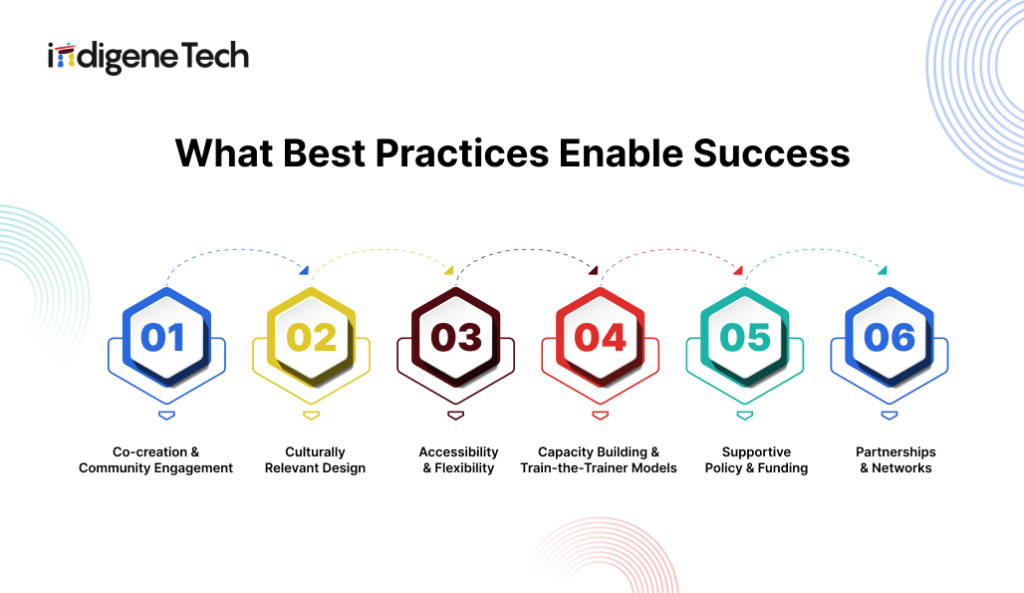 indigene Tech

What Best Practices Enable Success

01
Co-creation & Community Engagement

02
Culturally Relevant Design

03
Accessibility & Flexibility

04
Capacity Building & Train-the-Trainer Models

05
Supportive Policy & Funding

06
Partnerships & Networks